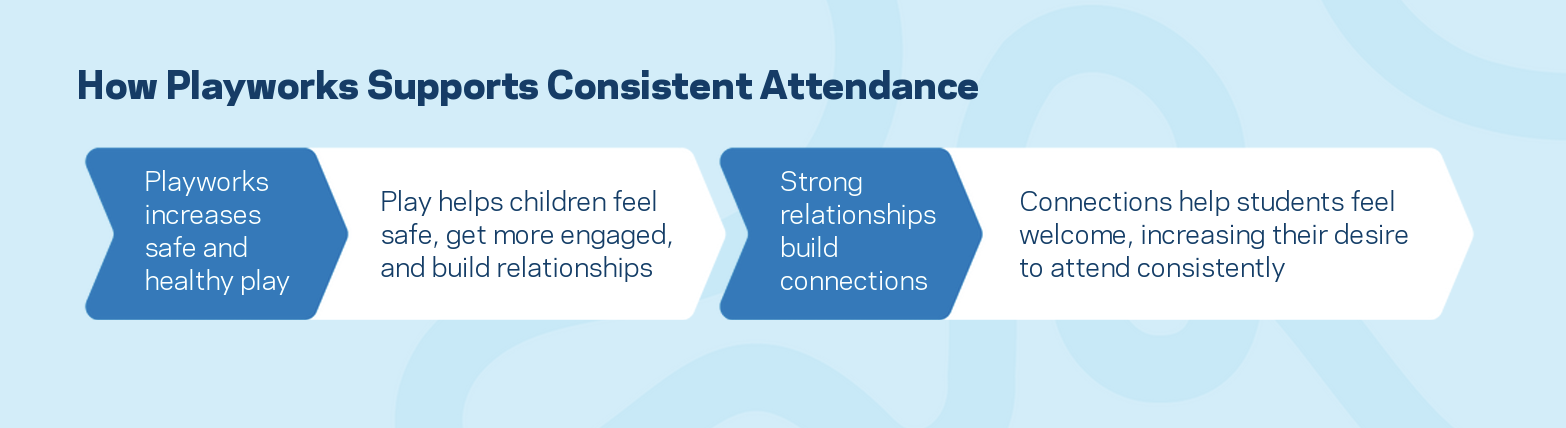 How Playworks Supports Consistent Attendance

Playworks increases safe and healthy play

Play helps children feel safe, get more engaged, and build relationships

Strong relationships build connections

Connections help students feel welcome, increasing their desire to attend consistently